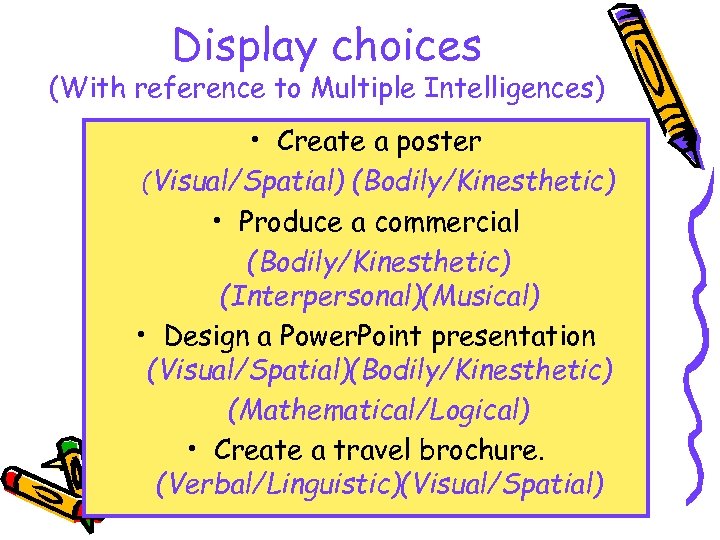 Display choices
(With reference to Multiple Intelligences)

• Create a poster
(Visual/Spatial) (Bodily/Kinesthetic)

• Produce a commercial
(Bodily/Kinesthetic)
(Interpersonal)(Musical)

• Design a PowerPoint presentation
(Visual/Spatial)(Bodily/Kinesthetic)
(Mathematical/Logical)

• Create a travel brochure.
(Verbal/Linguistic)(Visual/Spatial)